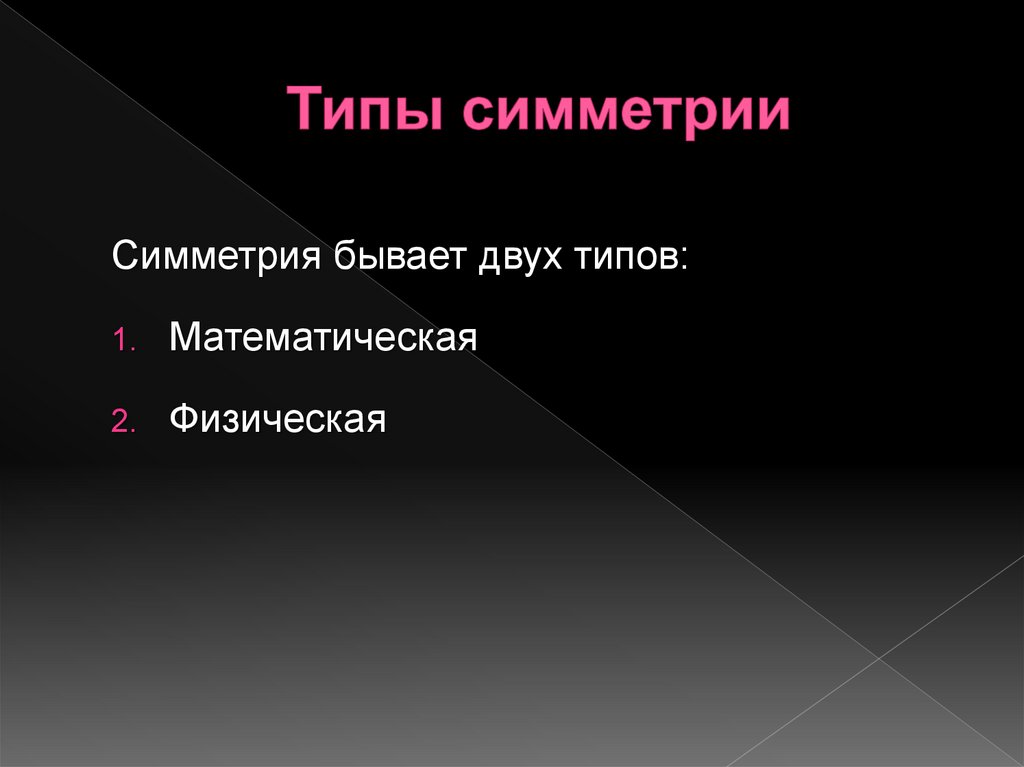 Типы симметрии

Симметрия бывает двух типов:

1. Математическая

2. Физическая